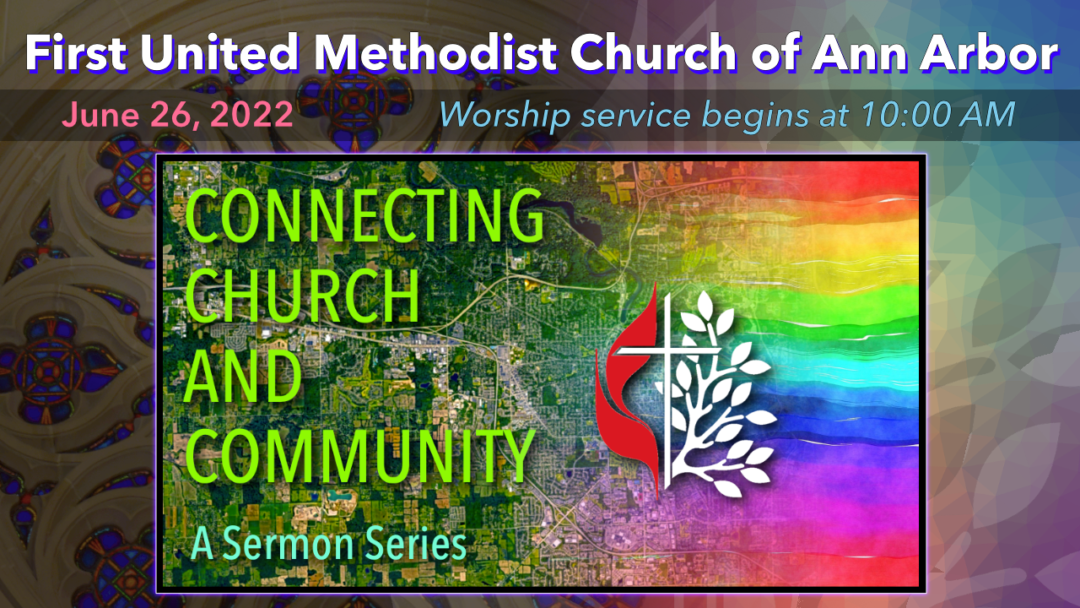 First United Methodist Church of Ann Arbor

June 26, 2022

Worship service begins at 10:00 AM

CONNECTING CHURCH AND COMMUNITY

A Sermon Series